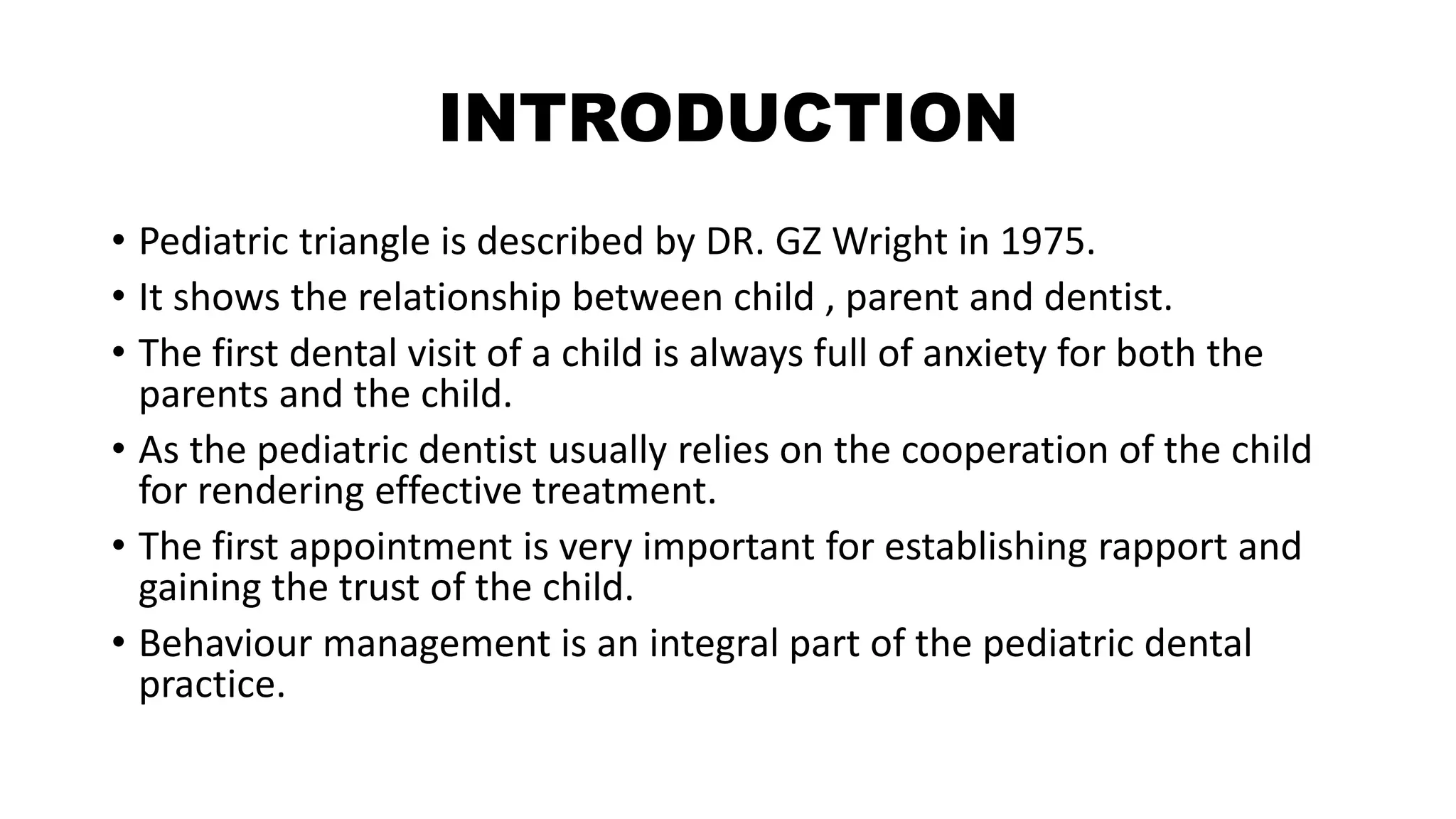 INTRODUCTION

• Pediatric triangle is described by DR. GZ Wright in 1975.
• It shows the relationship between child , parent and dentist.
• The first dental visit of a child is always full of anxiety for both the parents and the child.
• As the pediatric dentist usually relies on the cooperation of the child for rendering effective treatment.
• The first appointment is very important for establishing rapport and gaining the trust of the child.
• Behaviour management is an integral part of the pediatric dental practice.